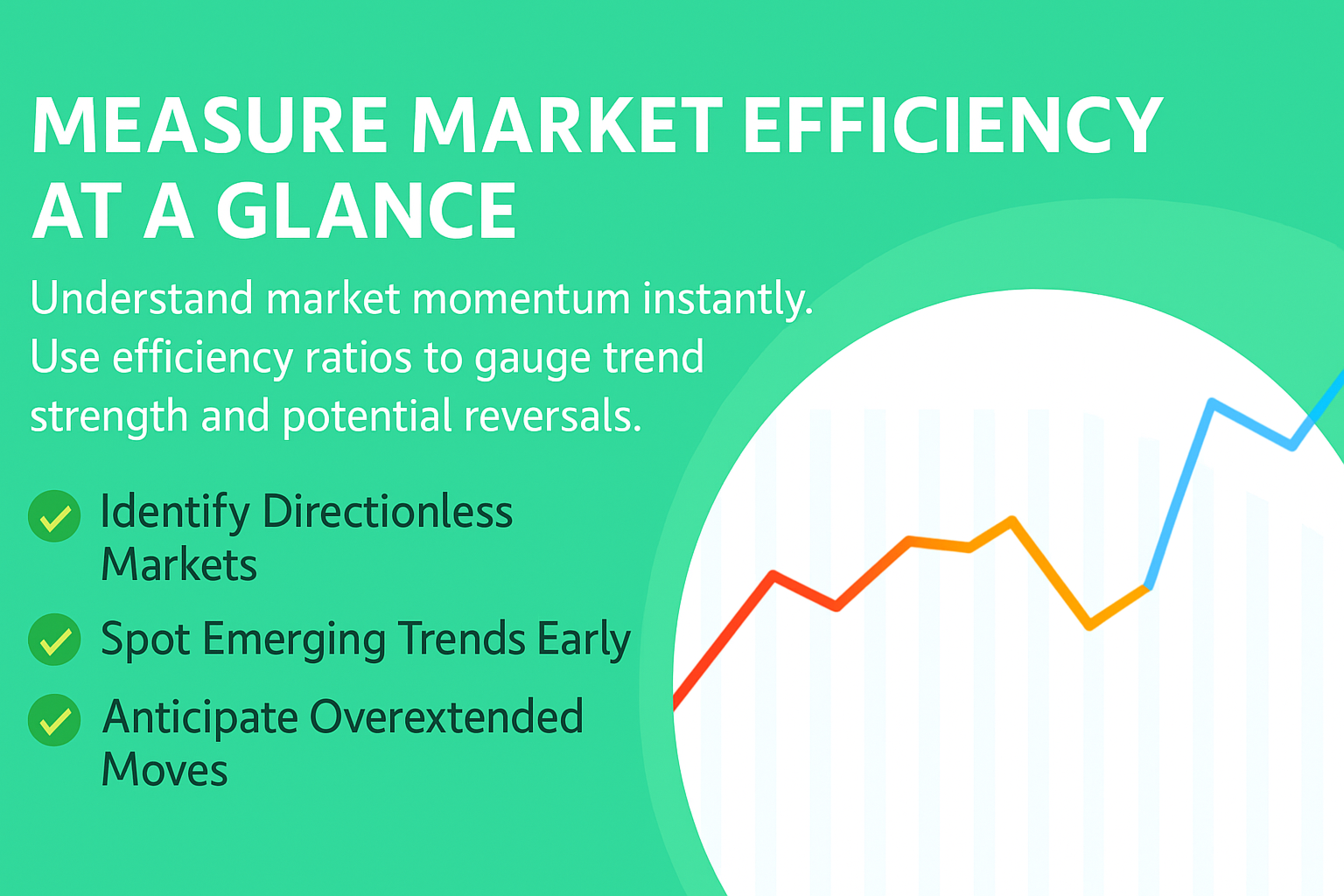 MEASURE MARKET EFFICIENCY AT A GLANCE

Understand market momentum instantly. Use efficiency ratios to gauge trend strength and potential reversals.

Identify Directionless Markets

Spot Emerging Trends Early

Anticipate Overextended Moves